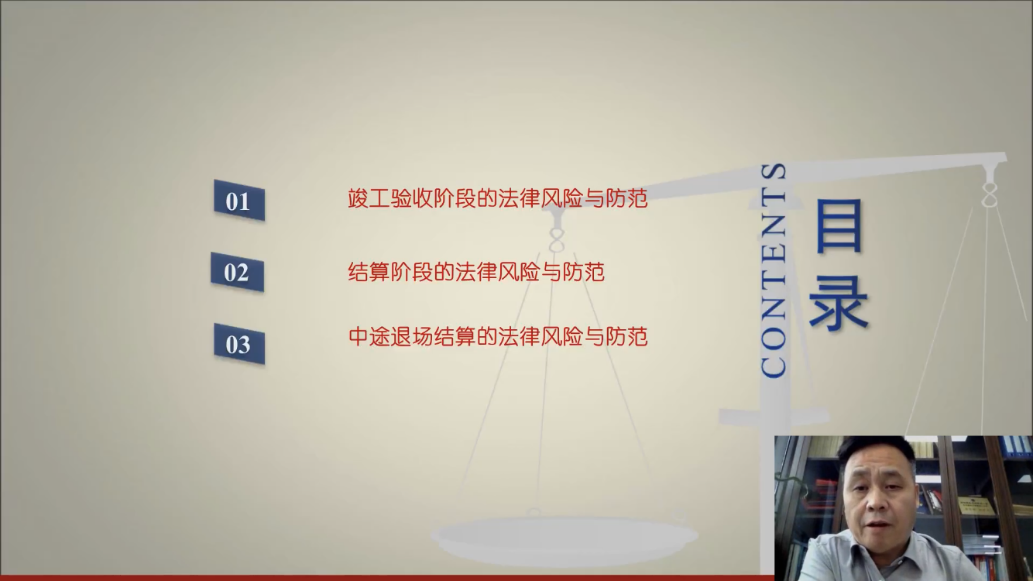 01 竣工验收阶段的法律风险与防范

02 结算阶段的法律风险与防范

03 中途退场结算的法律风险与防范

CONTENTS

目录